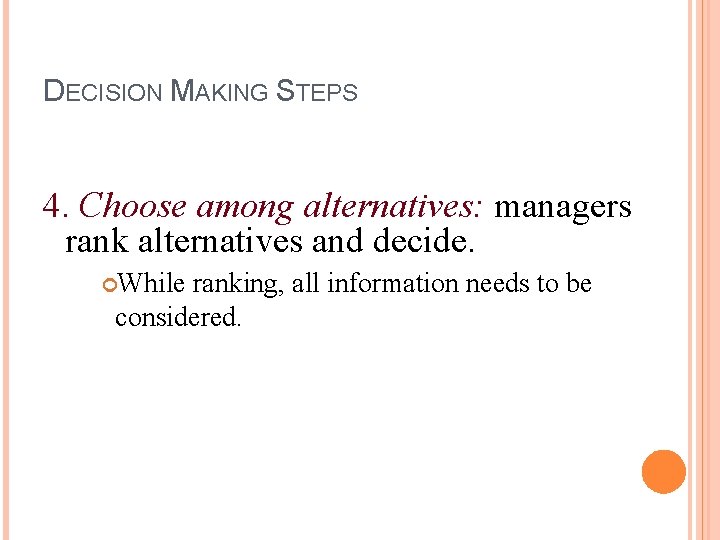 DECISION MAKING STEPS

4. Choose among alternatives: managers rank alternatives and decide.

While ranking, all information needs to be considered.